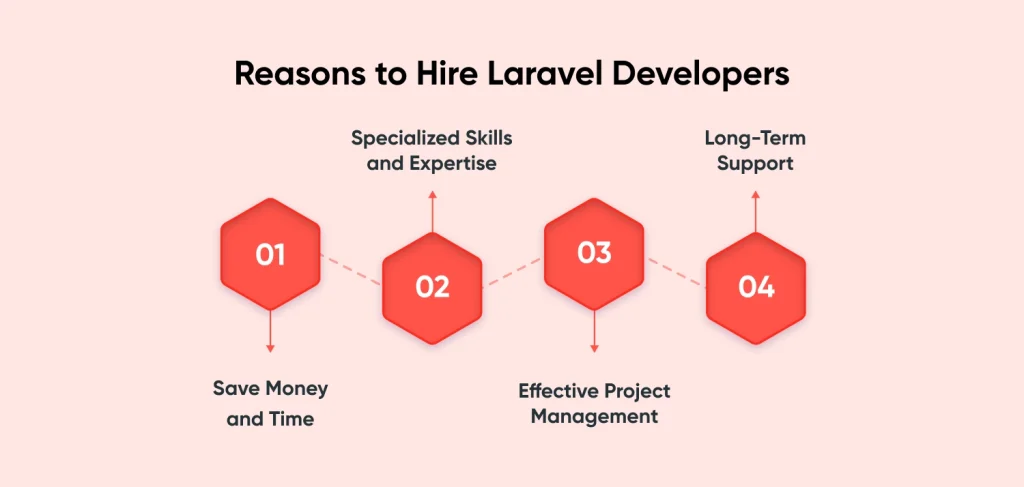 Reasons to Hire Laravel Developers

01

Save Money and Time

02

Specialized Skills and Expertise

03

Effective Project Management

04

Long-Term Support